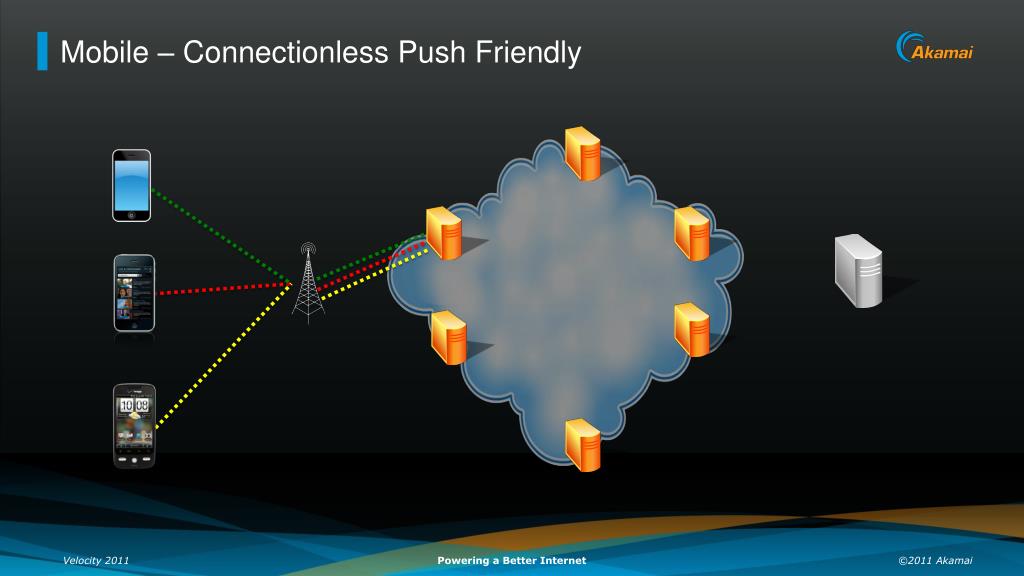 Mobile – Connectionless Push Friendly

Akamai

10 09

Velocity 2011

Powering a Better Internet

©2011 Akamai